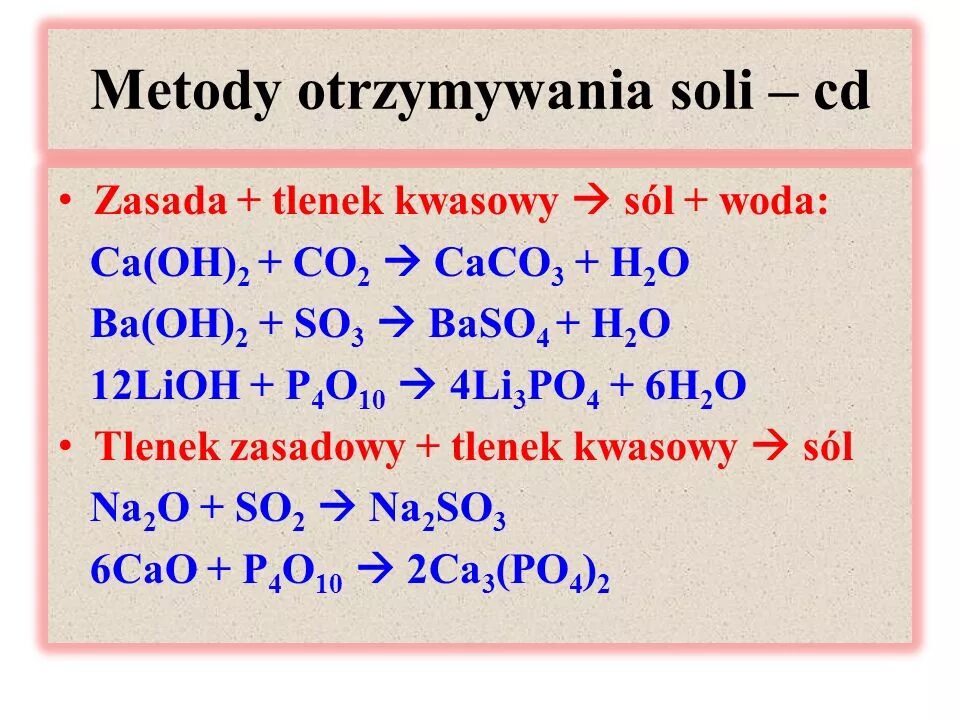 Metody otrzymywania soli – cd

• Zasada + tlenek kwasowy → sól + woda:

$Ca(OH)_2 + CO_2 \rightarrow CaCO_3 + H_2O$

$Ba(OH)_2 + SO_3 \rightarrow BaSO_4 + H_2O$

$12LiOH + P_4O_{10} \rightarrow 4Li_3PO_4 + 6H_2O$

• Tlenek zasadowy + tlenek kwasowy → sól

$Na_2O + SO_2 \rightarrow Na_2SO_3$

$6CaO + P_4O_{10} \rightarrow 2Ca_3(PO_4)_2$